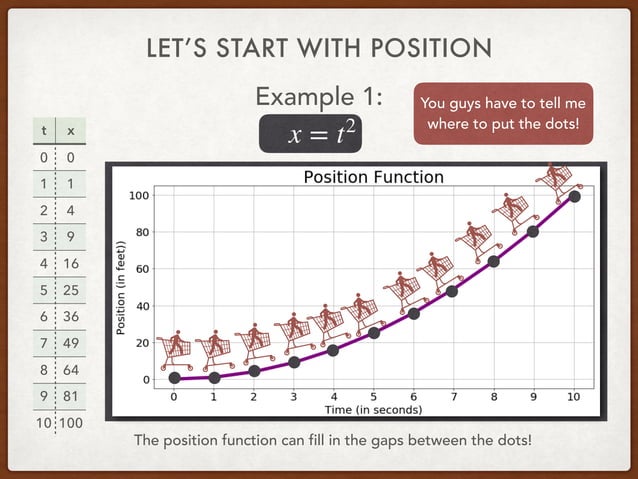 LET'S START WITH POSITION

Example 1:

$x = t^2$

You guys have to tell me where to put the dots!

| t | x |
|---|---|
| 0 | 0 |
| 1 | 1 |
| 2 | 4 |
| 3 | 9 |
| 4 | 16 |
| 5 | 25 |
| 6 | 36 |
| 7 | 49 |
| 8 | 64 |
| 9 | 81 |
| 10 | 100 |

Position Function

Position (in feet)

100
80
60
40
20
0

0 1 2 3 4 5 6 7 8 9 10

Time (in seconds)

The position function can fill in the gaps between the dots!